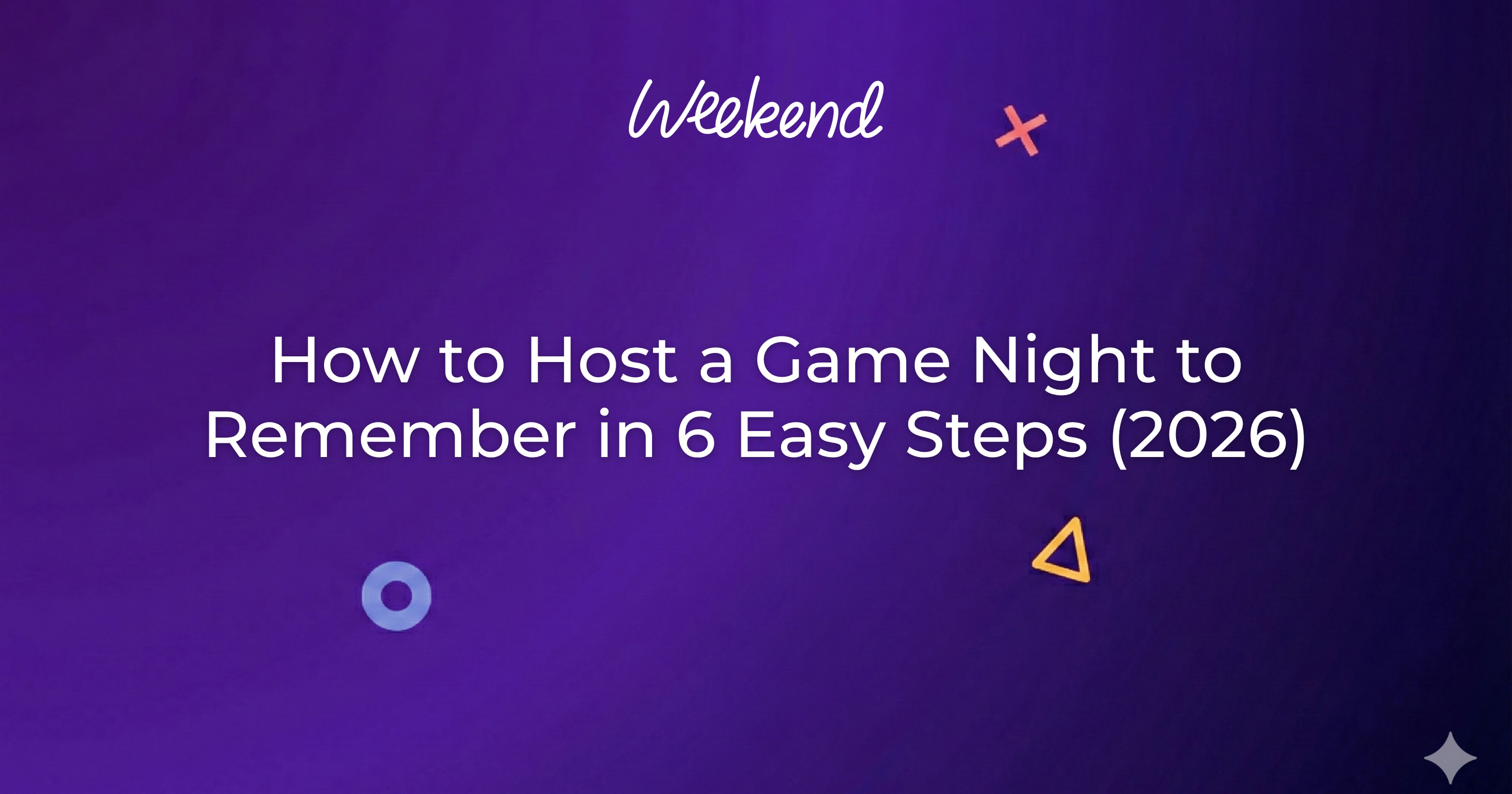 Weekend

How to Host a Game Night to Remember in 6 Easy Steps (2026)